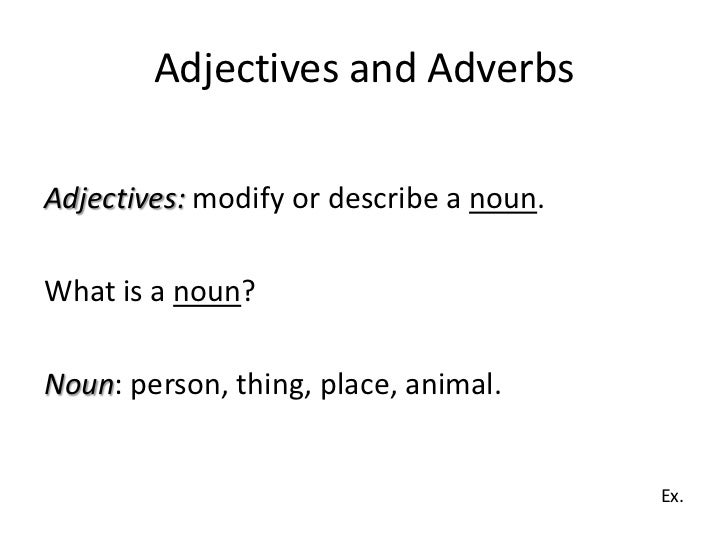 Adjectives and Adverbs

Adjectives: modify or describe a noun.

What is a noun?

Noun: person, thing, place, animal.

Ex.